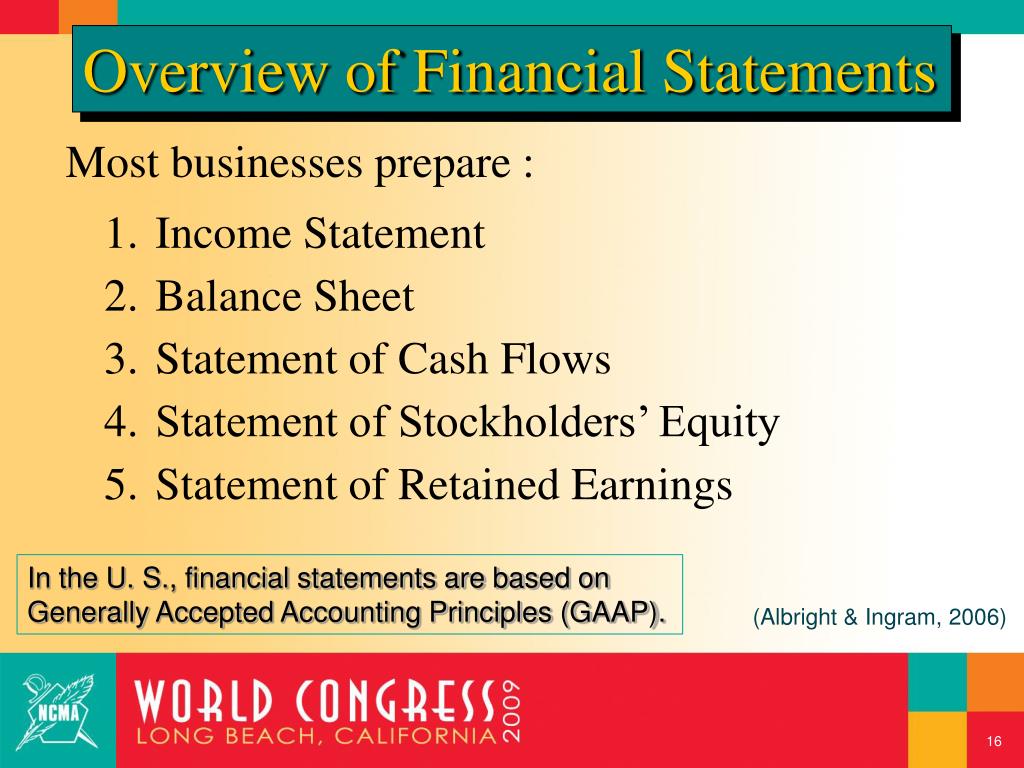 Overview of Financial Statements

Most businesses prepare :

1. Income Statement
2. Balance Sheet
3. Statement of Cash Flows
4. Statement of Stockholders' Equity
5. Statement of Retained Earnings

In the U. S., financial statements are based on Generally Accepted Accounting Principles (GAAP).

(Albright & Ingram, 2006)

NCMA

WORLD CONGRESS 2009
LONG BEACH, CALIFORNIA

16